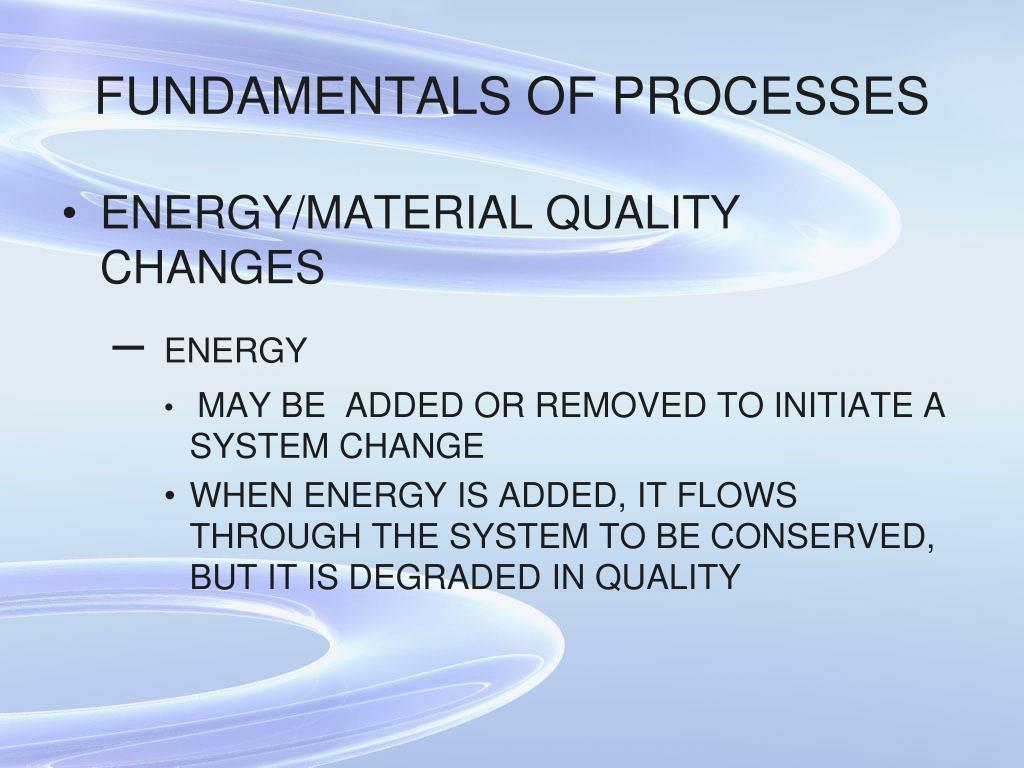 FUNDAMENTALS OF PROCESSES

• ENERGY/MATERIAL QUALITY CHANGES

– ENERGY

• MAY BE ADDED OR REMOVED TO INITIATE A SYSTEM CHANGE

• WHEN ENERGY IS ADDED, IT FLOWS THROUGH THE SYSTEM TO BE CONSERVED, BUT IT IS DEGRADED IN QUALITY